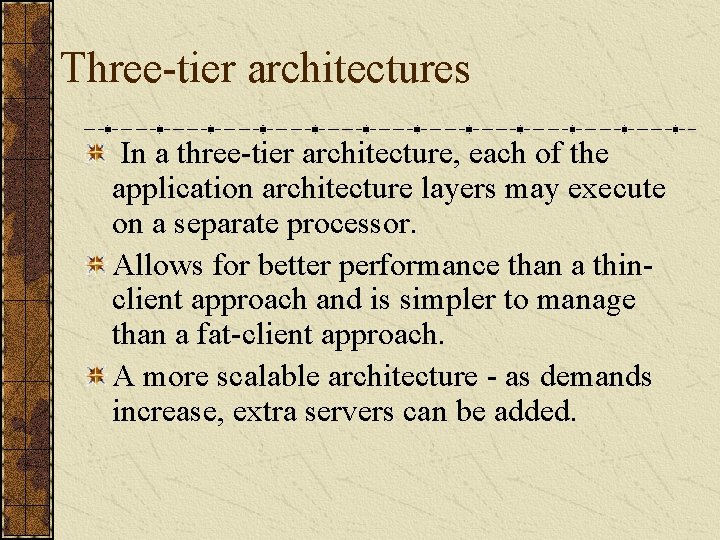 Three-tier architectures

In a three-tier architecture, each of the application architecture layers may execute on a separate processor.

Allows for better performance than a thin-client approach and is simpler to manage than a fat-client approach.

A more scalable architecture - as demands increase, extra servers can be added.